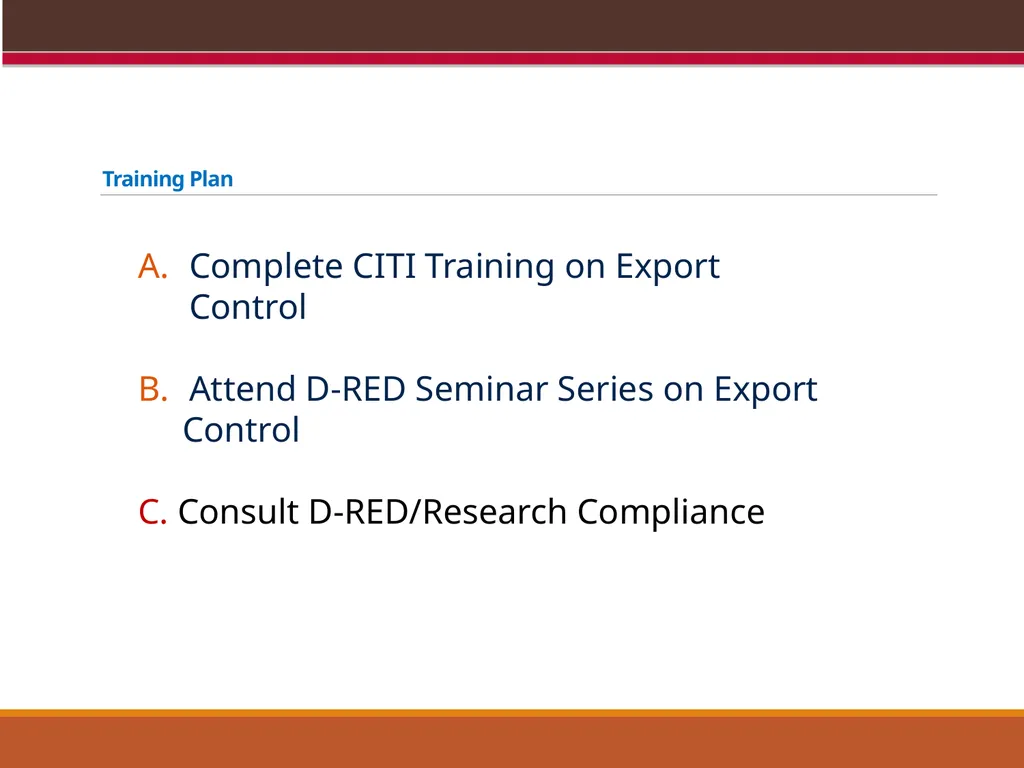 Training Plan

A. Complete CITI Training on Export Control

B. Attend D-RED Seminar Series on Export Control

C. Consult D-RED/Research Compliance